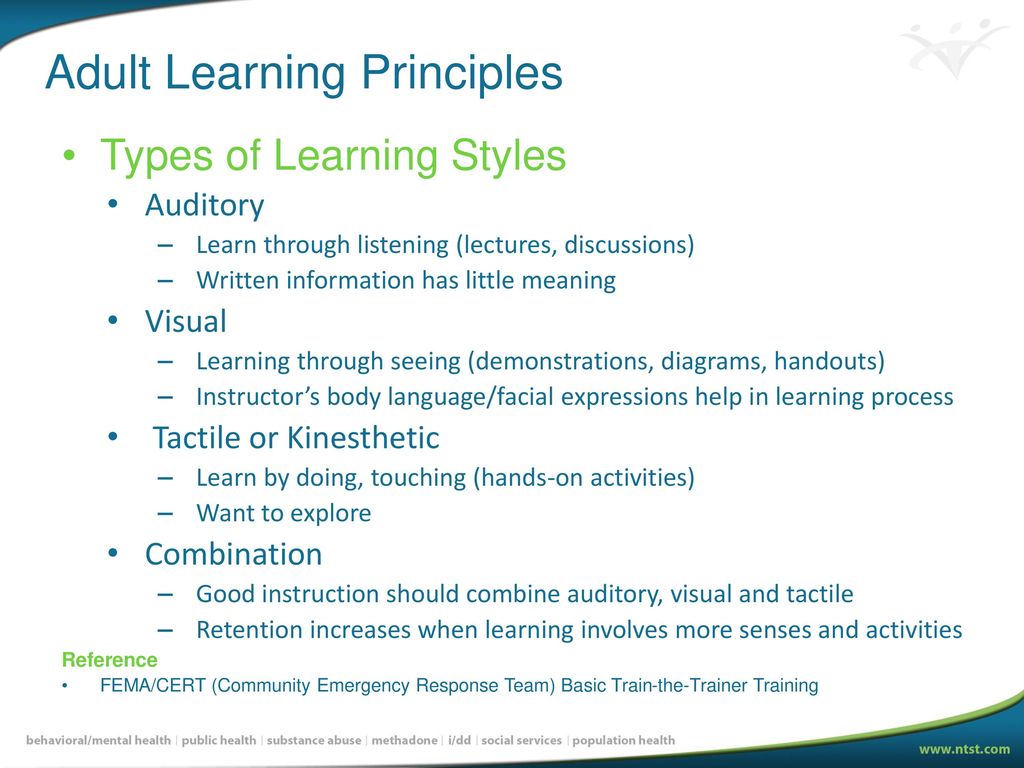 Adult Learning Principles

• Types of Learning Styles
• Auditory
– Learn through listening (lectures, discussions)
– Written information has little meaning
• Visual
– Learning through seeing (demonstrations, diagrams, handouts)
– Instructor's body language/facial expressions help in learning process
• Tactile or Kinesthetic
– Learn by doing, touching (hands-on activities)
– Want to explore
• Combination
– Good instruction should combine auditory, visual and tactile
– Retention increases when learning involves more senses and activities

Reference
• FEMA/CERT (Community Emergency Response Team) Basic Train-the-Trainer Training

behavioral/mental health | public health | substance abuse | methadone | i/dd | social services | population health

www.ntst.com